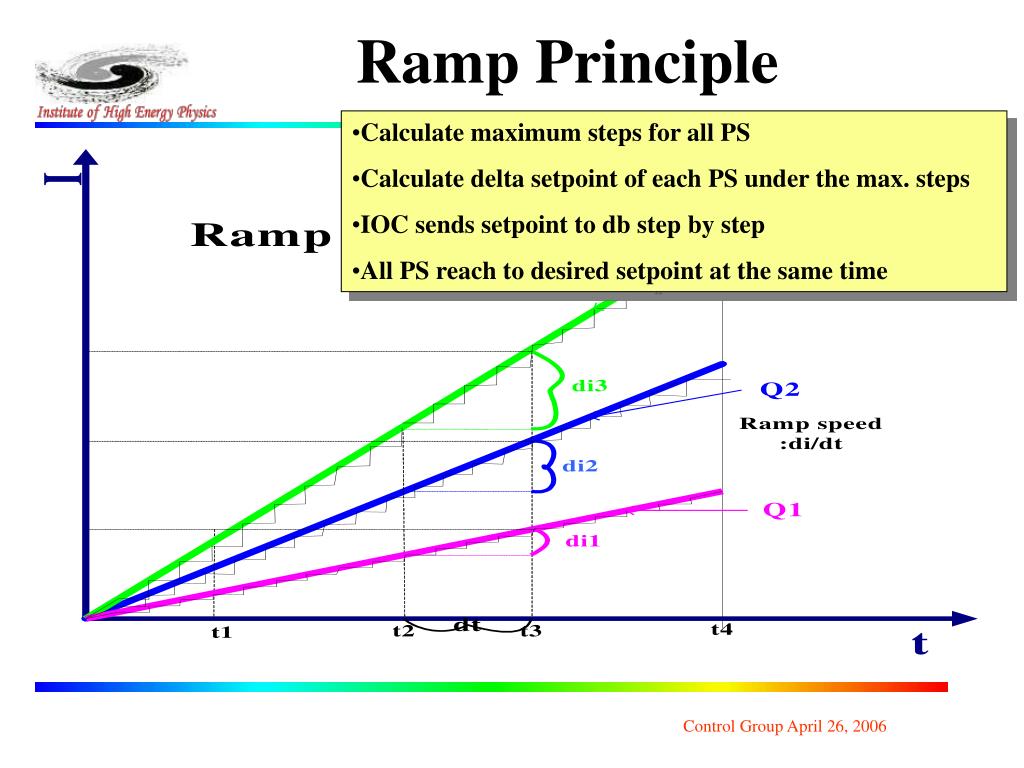 Institute of High Energy Physics

Ramp Principle

•Calculate maximum steps for all PS

•Calculate delta setpoint of each PS under the max. steps

•IOC sends setpoint to db step by step

•All PS reach to desired setpoint at the same time

I

Ramp

di3

Q2

Ramp speed :di/dt

di2

Q1

di1

t1

t2

dt

t3

t4

t

Control Group April 26, 2006